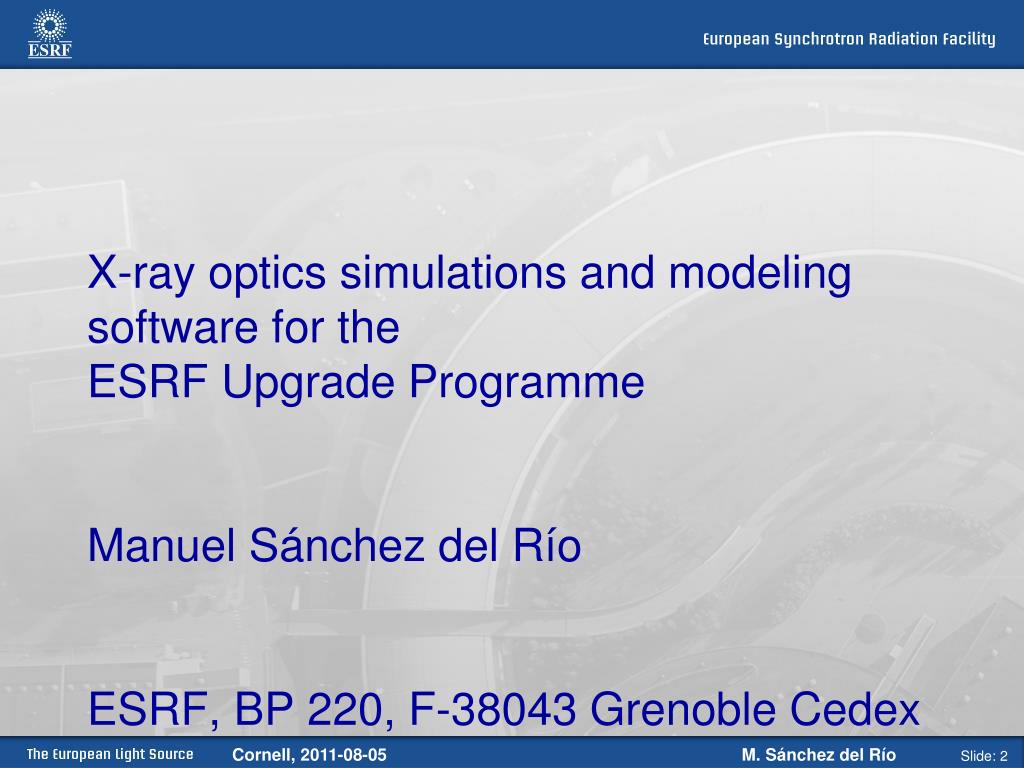 ESRF

European Synchrotron Radiation Facility

X-ray optics simulations and modeling software for the
ESRF Upgrade Programme

Manuel Sánchez del Río

ESRF, BP 220, F-38043 Grenoble Cedex

The European Light Source

Cornell, 2011-08-05

M. Sánchez del Río

Slide: 2